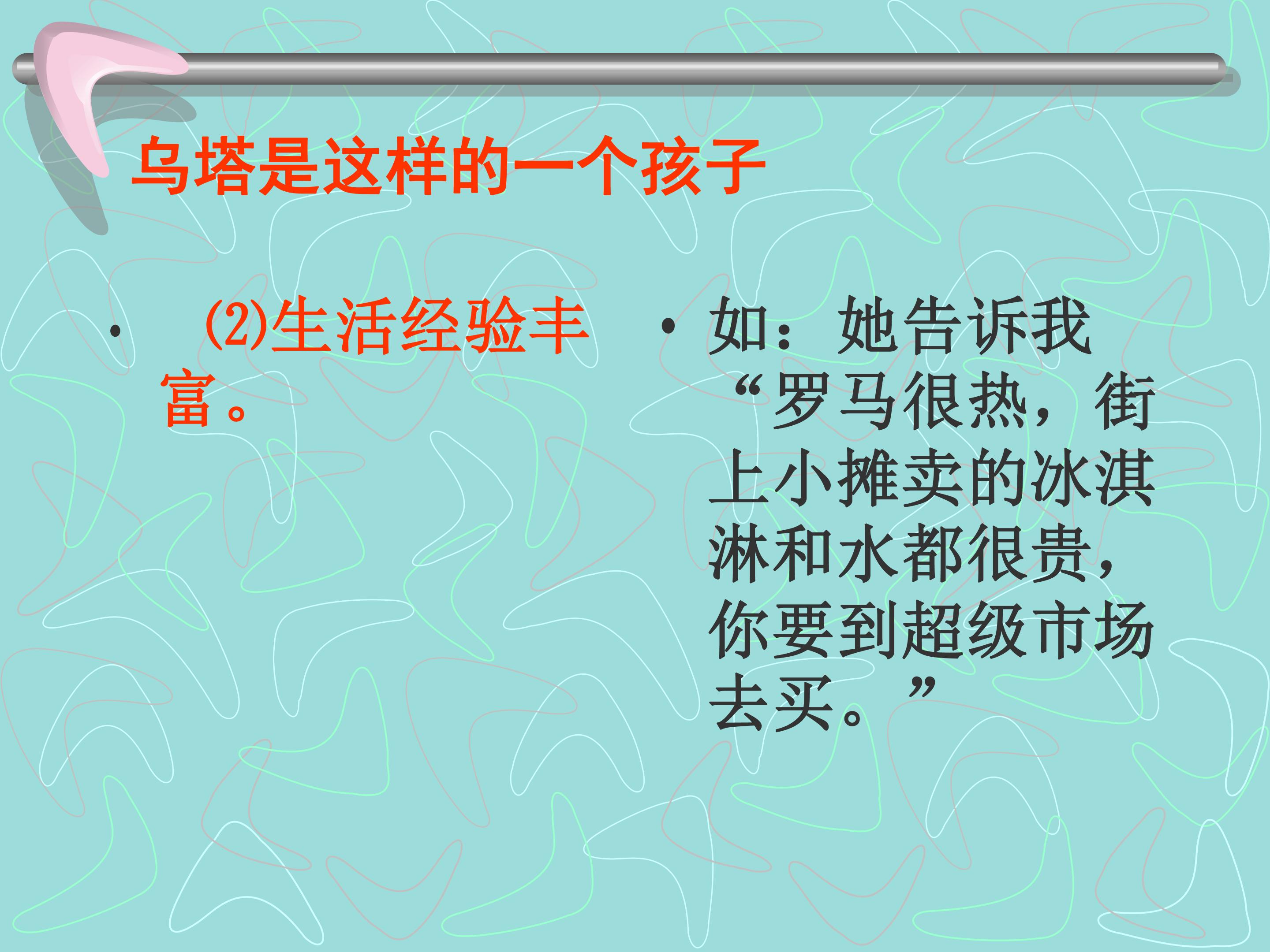 乌塔是这样的一个孩子

• (2)生活经验丰富。

• 如：她告诉我“罗马很热，街上小摊卖的冰淇淋和水都很贵，你要到超级市场去买。”